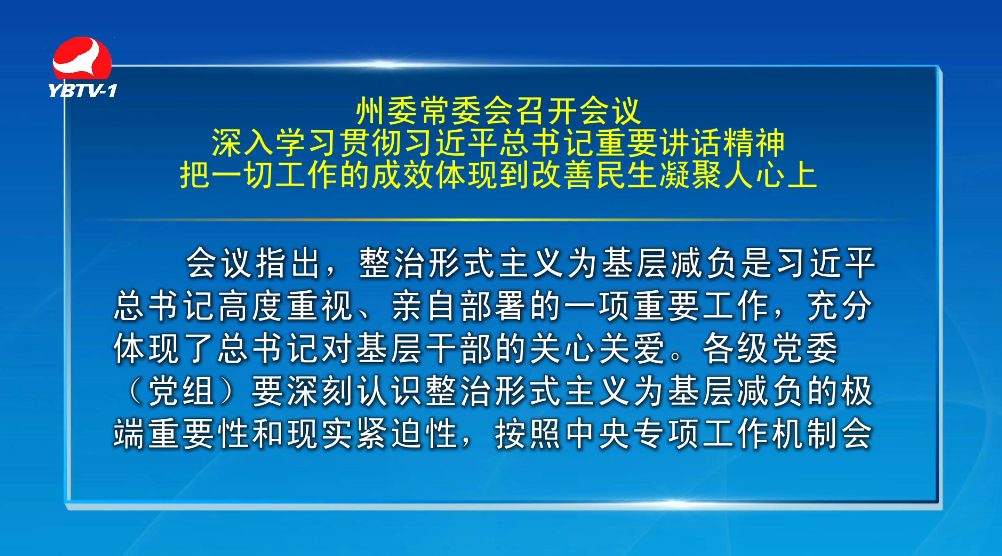 YBTV-1

州委常委会召开会议
深入学习贯彻习近平总书记重要讲话精神
把一切工作的成效体现到改善民生凝聚人心上

会议指出，整治形式主义为基层减负是习近平总书记高度重视、亲自部署的一项重要工作，充分体现了总书记对基层干部的关心关爱。各级党委（党组）要深刻认识整治形式主义为基层减负的极端重要性和现实紧迫性，按照中央专项工作机制会